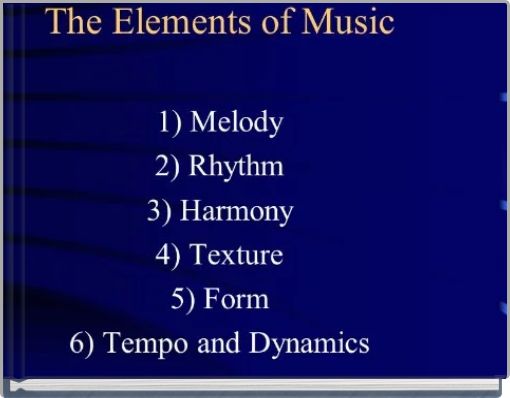 The Elements of Music

1) Melody
2) Rhythm
3) Harmony
4) Texture
5) Form
6) Tempo and Dynamics